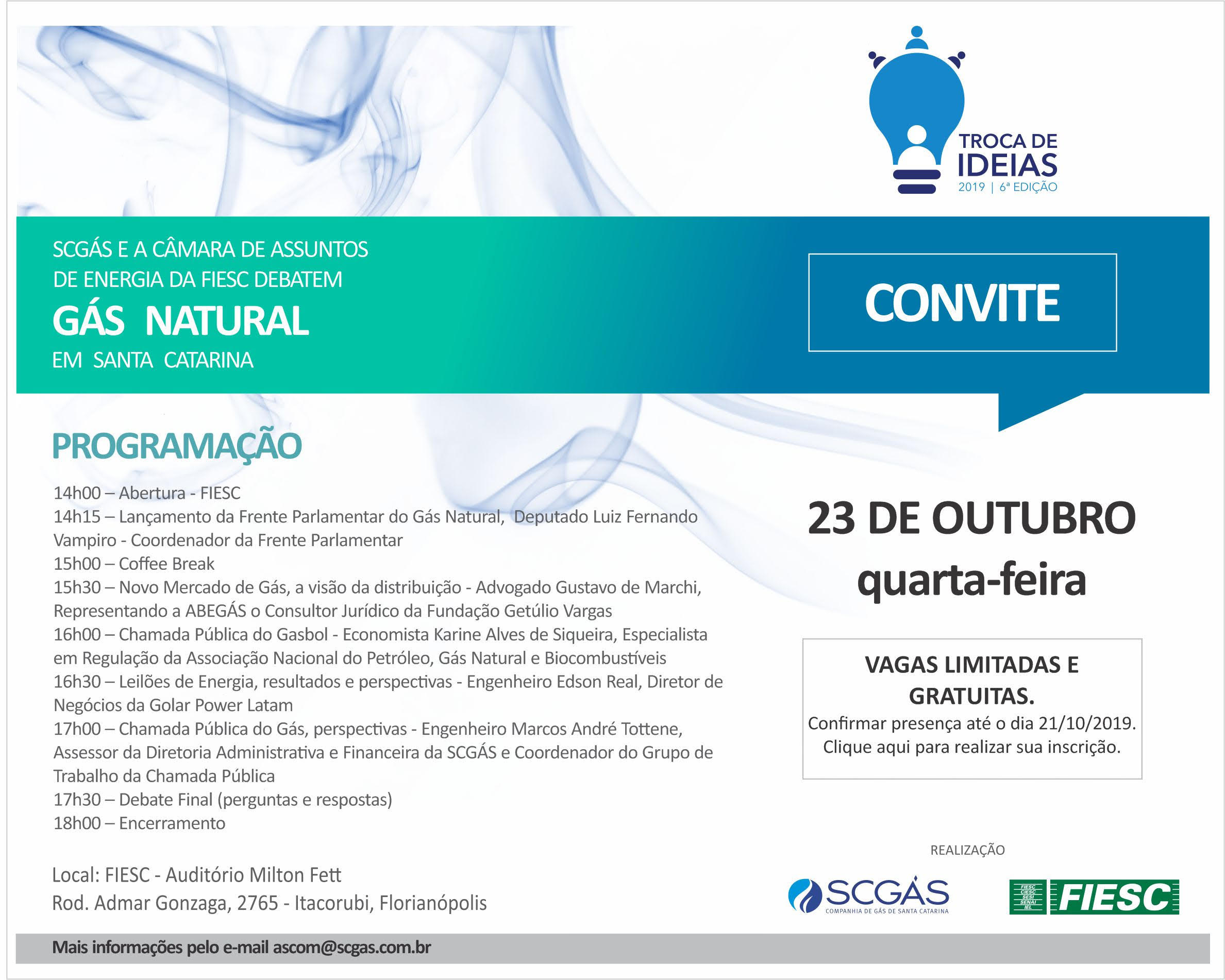 TROCA DE IDEIAS
2019 | 6ª EDIÇÃO

SCGÁS E A CÂMARA DE ASSUNTOS DE ENERGIA DA FIESC DEBATEM
GÁS NATURAL
EM SANTA CATARINA

CONVITE

PROGRAMAÇÃO

14h00 – Abertura - FIESC
14h15 – Lançamento da Frente Parlamentar do Gás Natural, Deputado Luiz Fernando Vampiro - Coordenador da Frente Parlamentar
15h00 – Coffee Break
15h30 – Novo Mercado de Gás, a visão da distribuição - Advogado Gustavo de Marchi, Representando a ABEGÁS o Consultor Jurídico da Fundação Getúlio Vargas
16h00 – Chamada Pública do Gasbol - Economista Karine Alves de Siqueira, Especialista em Regulação da Associação Nacional do Petróleo, Gás Natural e Biocombustíveis
16h30 – Leilões de Energia, resultados e perspectivas - Engenheiro Edson Real, Diretor de Negócios da Golar Power Latam
17h00 – Chamada Pública do Gás, perspectivas - Engenheiro Marcos André Tottene, Assessor da Diretoria Administrativa e Financeira da SCGÁS e Coordenador do Grupo de Trabalho da Chamada Pública
17h30 – Debate Final (perguntas e respostas)
18h00 – Encerramento

Local: FIESC - Auditório Milton Fett
Rod. Admar Gonzaga, 2765 - Itacorubi, Florianópolis

23 DE OUTUBRO
quarta-feira

VAGAS LIMITADAS E GRATUITAS.
Confirmar presença até o dia 21/10/2019.
Clique aqui para realizar sua inscrição.

REALIZAÇÃO

SCGÁS
COMPANHIA DE GÁS DE SANTA CATARINA

FIESC CIESC SESI SENAI IEL
FIESC

Mais informações pelo e-mail ascom@scgas.com.br